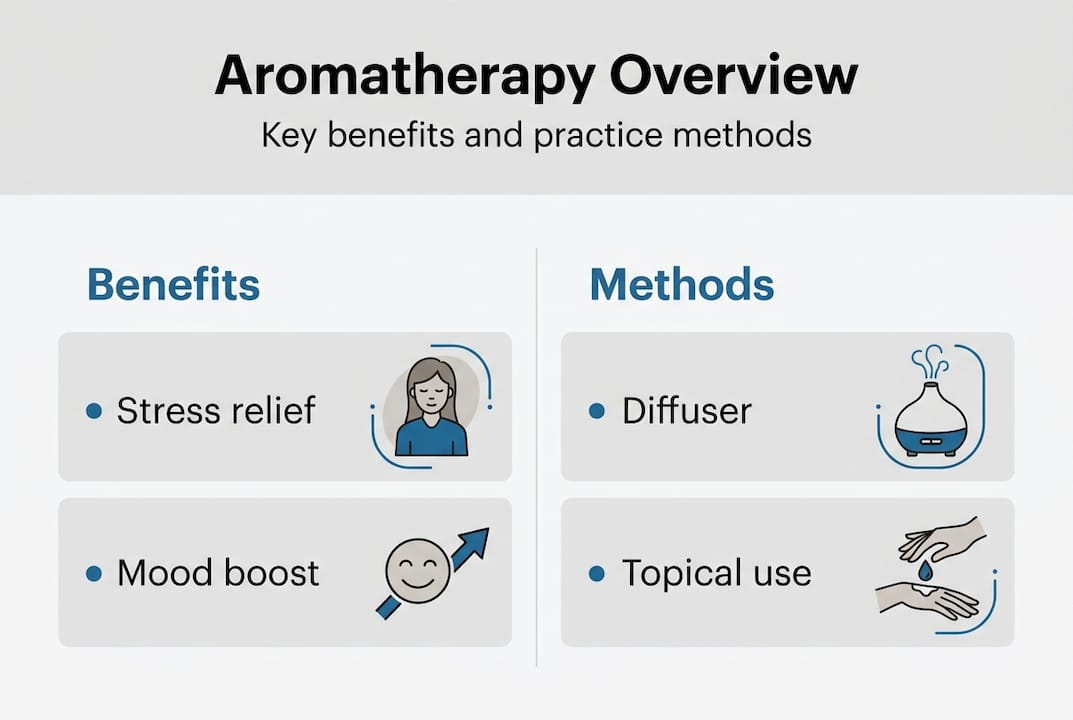 Aromatherapy Overview
Key benefits and practice methods

Benefits

• Stress relief

• Mood boost

Methods

• Diffuser

• Topical use